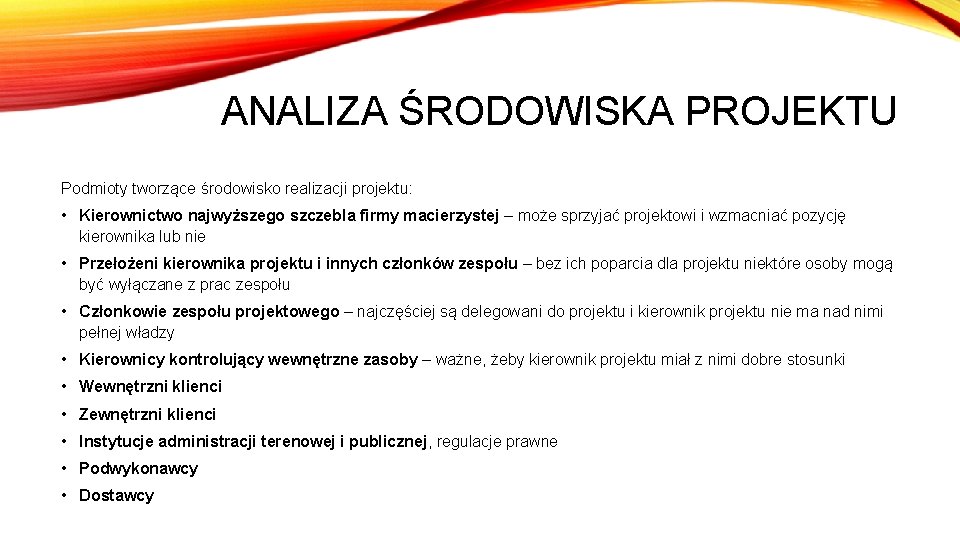 ANALIZA ŚRODOWISKA PROJEKTU

Podmioty tworzące środowisko realizacji projektu:

• Kierownictwo najwyższego szczebla firmy macierzystej – może sprzyjać projektowi i wzmacniać pozycję kierownika lub nie
• Przełożeni kierownika projektu i innych członków zespołu – bez ich poparcia dla projektu niektóre osoby mogą być wyłączane z prac zespołu
• Członkowie zespołu projektowego – najczęściej są delegowani do projektu i kierownik projektu nie ma nad nimi pełnej władzy
• Kierownicy kontrolujący wewnętrzne zasoby – ważne, żeby kierownik projektu miał z nimi dobre stosunki
• Wewnętrzni klienci
• Zewnętrzni klienci
• Instytucje administracji terenowej i publicznej, regulacje prawne
• Podwykonawcy
• Dostawcy